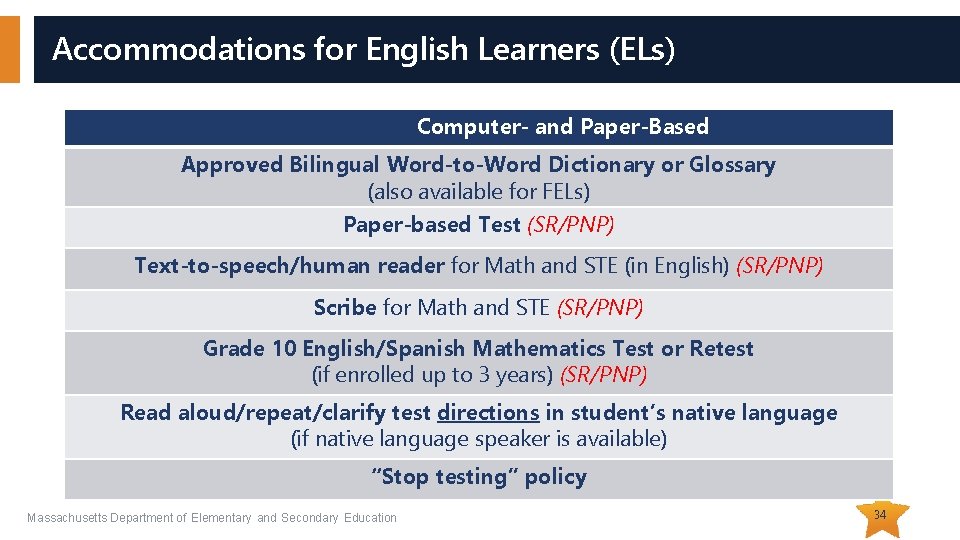 Accommodations for English Learners (ELs)

| Computer- and Paper-Based |
|---|
| Approved Bilingual Word-to-Word Dictionary or Glossary (also available for FELs) |
| Paper-based Test (SR/PNP) |
| Text-to-speech/human reader for Math and STE (in English) (SR/PNP) |
| Scribe for Math and STE (SR/PNP) |
| Grade 10 English/Spanish Mathematics Test or Retest (if enrolled up to 3 years) (SR/PNP) |
| Read aloud/repeat/clarify test directions in student's native language (if native language speaker is available) |
| "Stop testing" policy |

Massachusetts Department of Elementary and Secondary Education

34